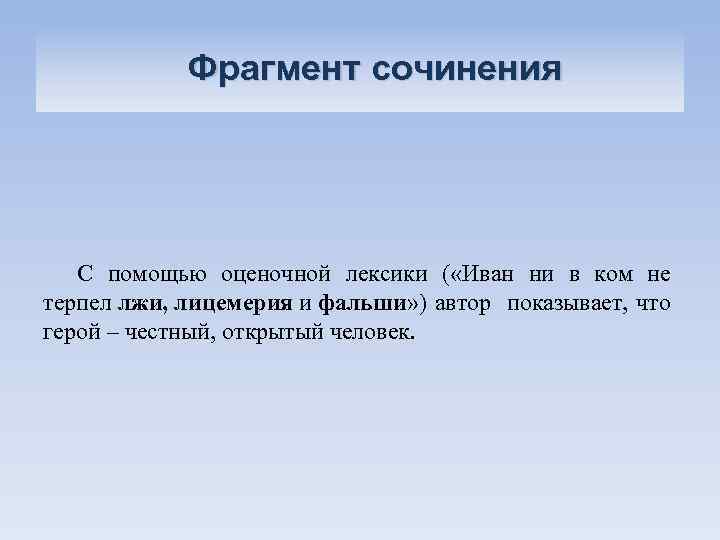 Фрагмент сочинения

С помощью оценочной лексики («Иван ни в ком не терпел лжи, лицемерия и фальши») автор показывает, что герой – честный, открытый человек.